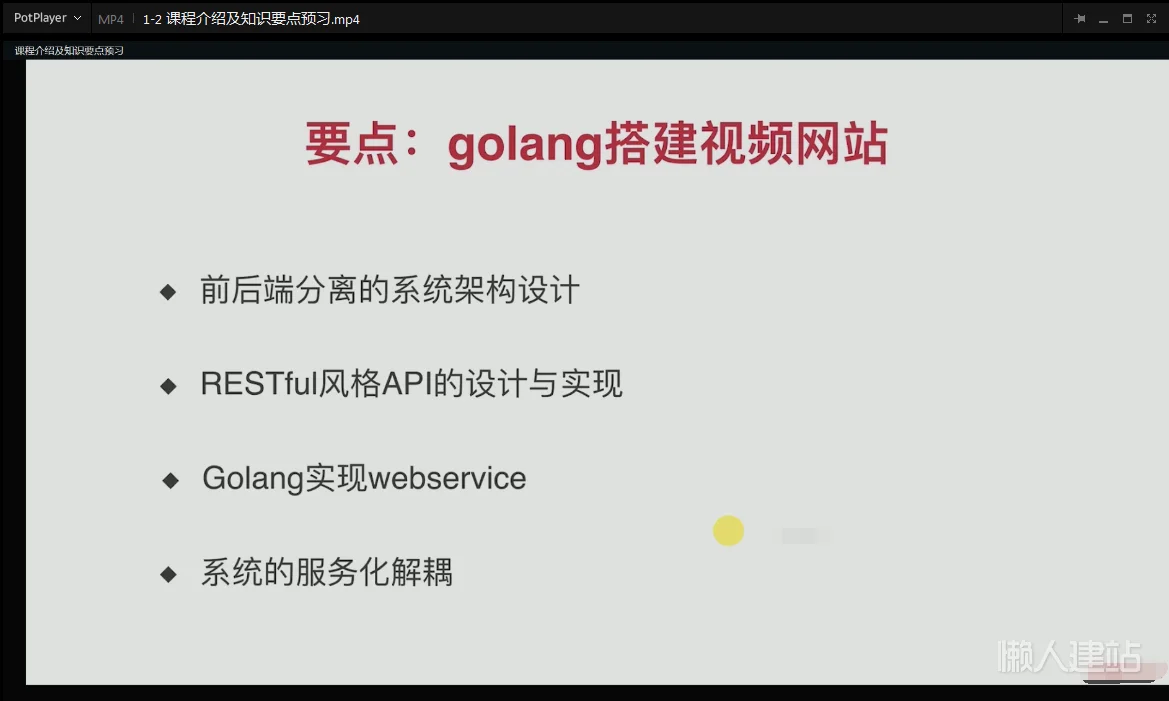 PotPlayer MP4 1-2 课程介绍及知识要点预习.mp4

课程介绍及知识要点预习

要点：golang搭建视频网站

◆ 前后端分离的系统架构设计

◆ RESTful风格API的设计与实现

◆ Golang实现webservice

◆ 系统的服务化解耦

懒人建站